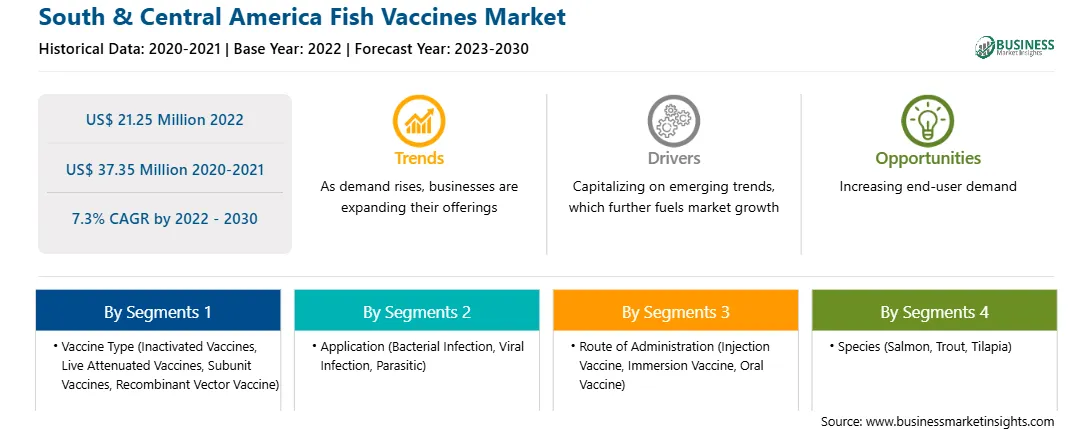 South & Central America Fish Vaccines Market

Historical Data: 2020-2021 | Base Year: 2022 | Forecast Year: 2023-2030

BUSINESS
Market Insights

US$ 21.25 Million 2022

US$ 37.35 Million 2020-2021

7.3% CAGR by 2022 - 2030

Trends
As demand rises, businesses are expanding their offerings

Drivers
Capitalizing on emerging trends, which further fuels market growth

Opportunities
Increasing end-user demand

By Segments 1
• Vaccine Type (Inactivated Vaccines, Live Attenuated Vaccines, Subunit Vaccines, Recombinant Vector Vaccine)

By Segments 2
• Application (Bacterial Infection, Viral Infection, Parasitic)

By Segments 3
• Route of Administration (Injection Vaccine, Immersion Vaccine, Oral Vaccine)

By Segments 4
• Species (Salmon, Trout, Tilapia)

Source: www.businessmarketinsights.com